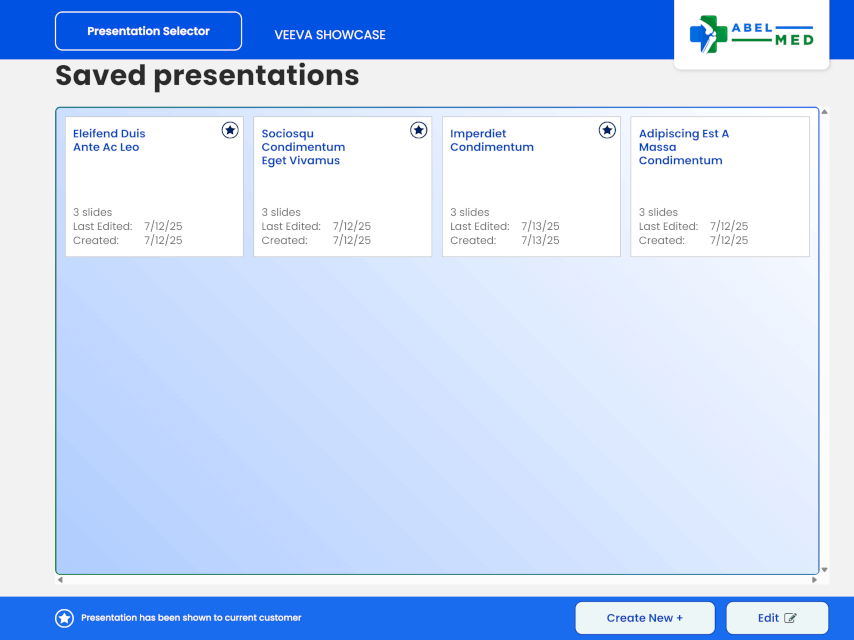 Presentation Selector

VEEVA SHOWCASE

ABEL MED

Saved presentations

Eleifend Duis Ante Ac Leo

3 slides
Last Edited: 7/12/25
Created: 7/12/25

Sociosqu Condimentum Eget Vivamus

3 slides
Last Edited: 7/12/25
Created: 7/12/25

Imperdiet Condimentum

3 slides
Last Edited: 7/13/25
Created: 7/13/25

Adipiscing Est A Massa Condimentum

3 slides
Last Edited: 7/12/25
Created: 7/12/25

Presentation has been shown to current customer

Create New +

Edit